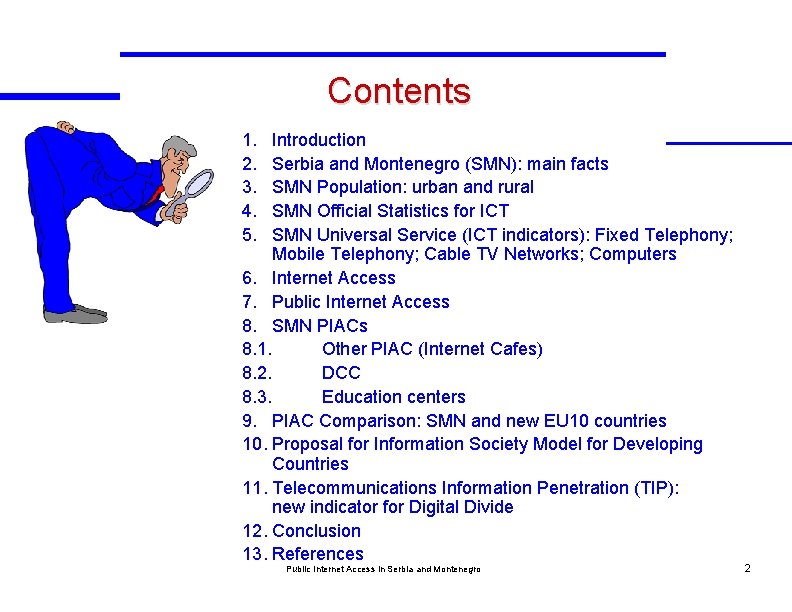 Contents

1. Introduction
2. Serbia and Montenegro (SMN): main facts
3. SMN Population: urban and rural
4. SMN Official Statistics for ICT
5. SMN Universal Service (ICT indicators): Fixed Telephony; Mobile Telephony; Cable TV Networks; Computers
6. Internet Access
7. Public Internet Access
8. SMN PIACs
8.1. Other PIAC (Internet Cafes)
8.2. DCC
8.3. Education centers
9. PIAC Comparison: SMN and new EU10 countries
10. Proposal for Information Society Model for Developing Countries
11. Telecommunications Information Penetration (TIP): new indicator for Digital Divide
12. Conclusion
13. References

Public Internet Access in Serbia and Montenegro

2